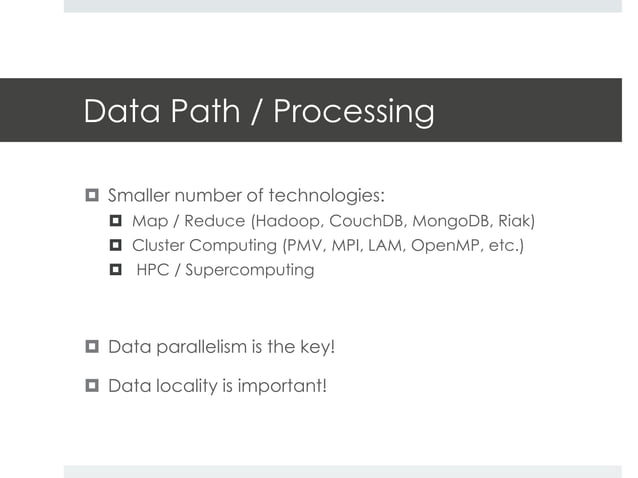 Data Path / Processing

Smaller number of technologies:

Map / Reduce (Hadoop, CouchDB, MongoDB, Riak)

Cluster Computing (PMV, MPI, LAM, OpenMP, etc.)

HPC / Supercomputing

Data parallelism is the key!

Data locality is important!